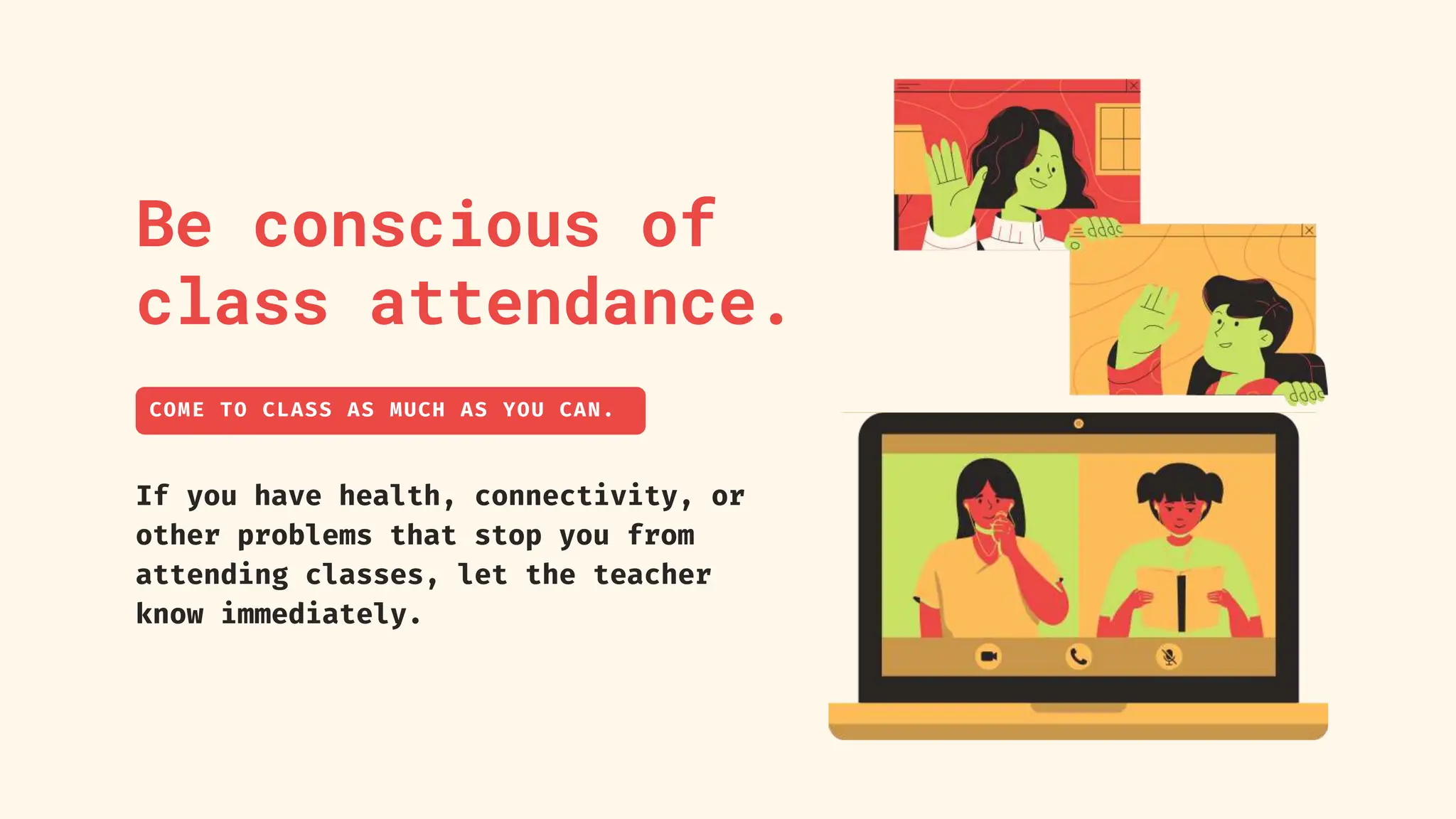 Be conscious of class attendance.

COME TO CLASS AS MUCH AS YOU CAN.

If you have health, connectivity, or other problems that stop you from attending classes, let the teacher know immediately.